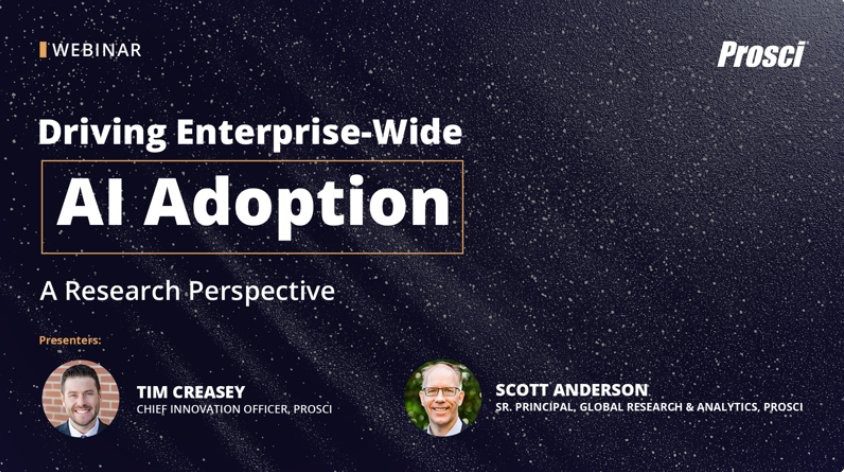 WEBINAR

Prosci

Driving Enterprise-Wide

AI Adoption

A Research Perspective

Presenters:

TIM CREASEY
CHIEF INNOVATION OFFICER, PROSCI

SCOTT ANDERSON
SR. PRINCIPAL, GLOBAL RESEARCH & ANALYTICS, PROSCI